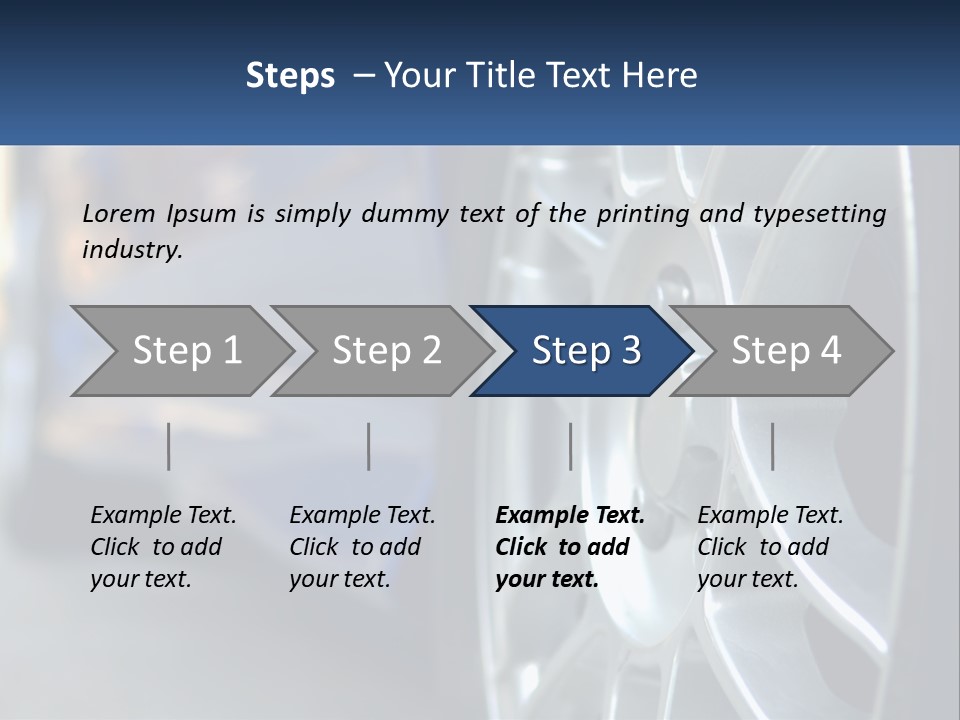 Steps – Your Title Text Here

Lorem Ipsum is simply dummy text of the printing and typesetting industry.

Step 1

Step 2

Step 3

Step 4

Example Text. Click to add your text.

Example Text. Click to add your text.

Example Text. Click to add your text.

Example Text. Click to add your text.